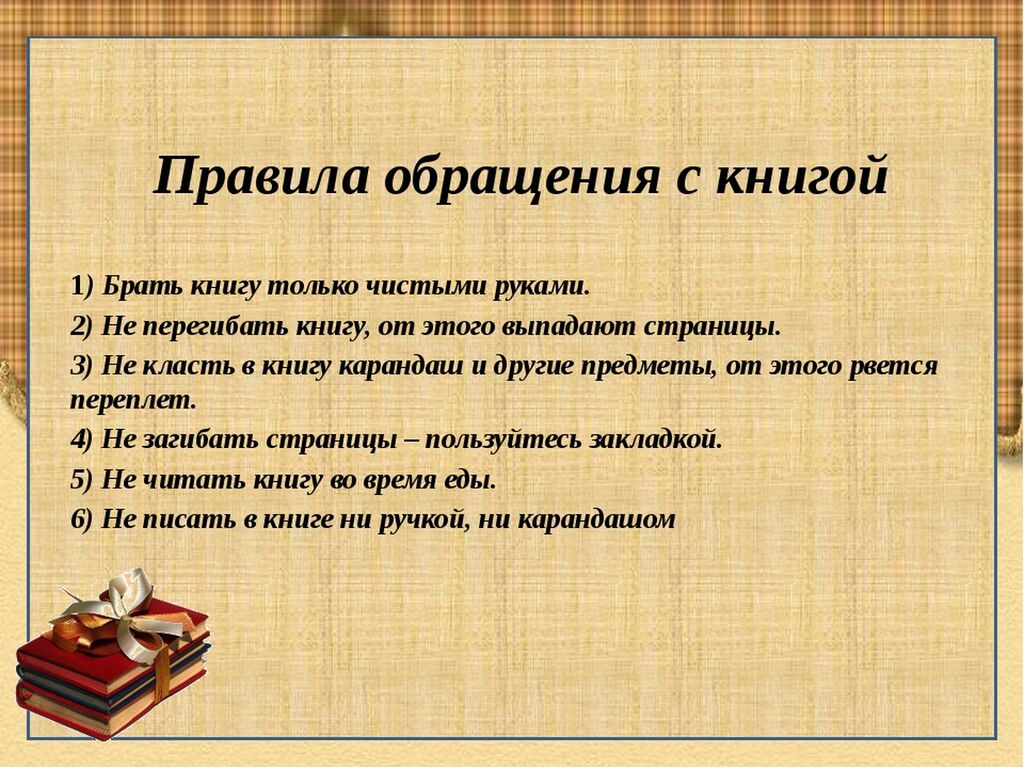 Правила обращения с книгой

1) Брать книгу только чистыми руками.

2) Не перегибать книгу, от этого выпадают страницы.

3) Не класть в книгу карандаш и другие предметы, от этого рвется переплет.

4) Не загибать страницы – пользуйтесь закладкой.

5) Не читать книгу во время еды.

6) Не писать в книге ни ручкой, ни карандашом